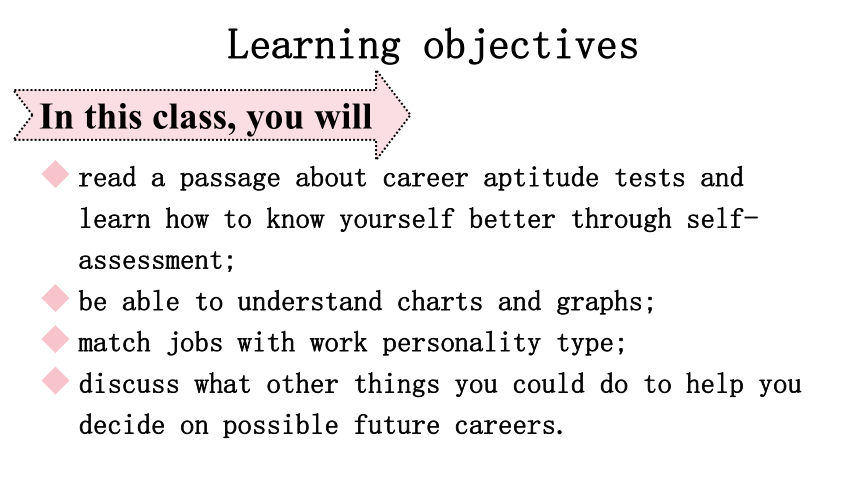 Learning objectives

In this class, you will

read a passage about career aptitude tests and learn how to know yourself better through self-assessment;

be able to understand charts and graphs;

match jobs with work personality type;

discuss what other things you could do to help you decide on possible future careers.